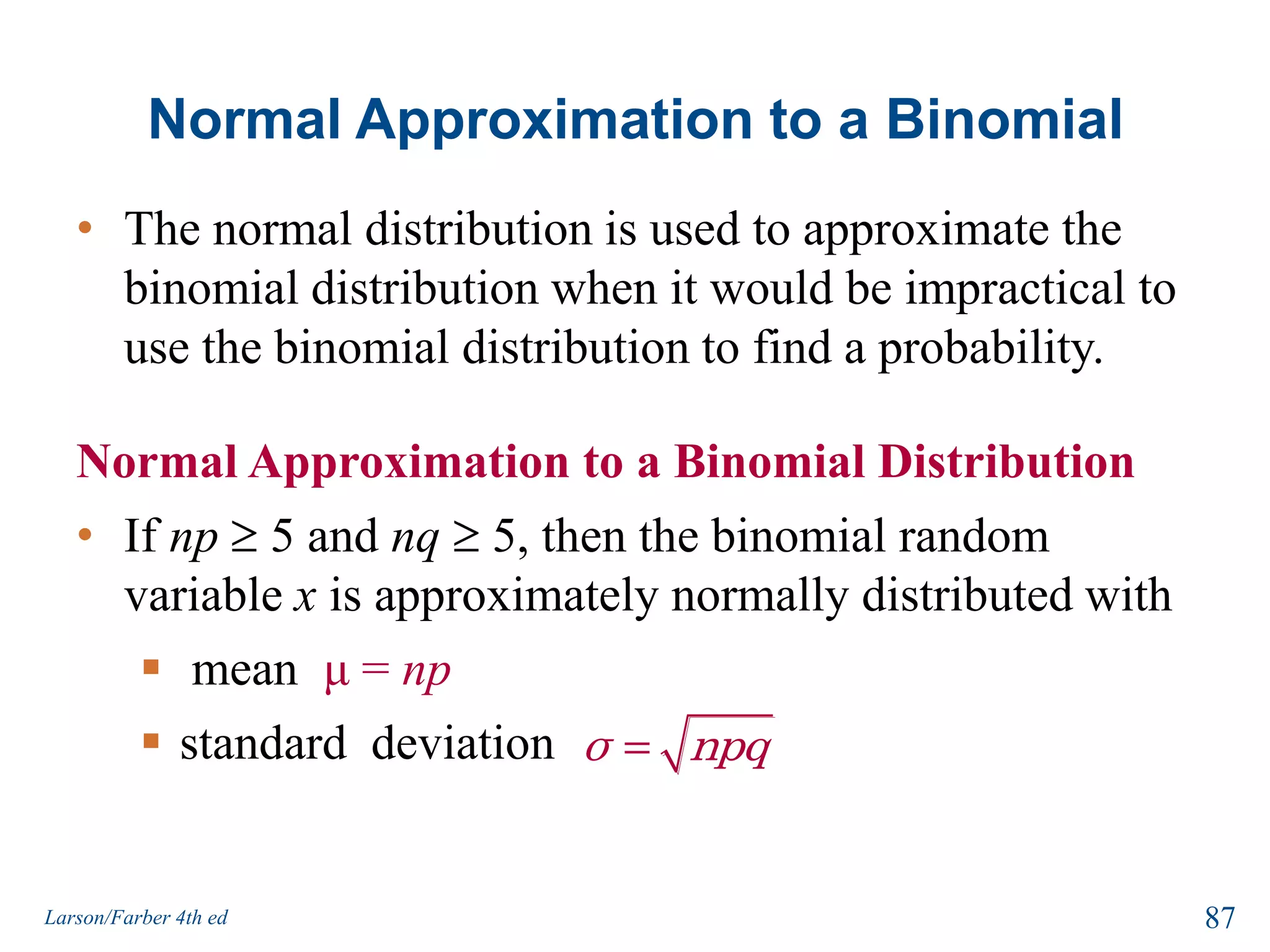 Normal Approximation to a Binomial

• The normal distribution is used to approximate the binomial distribution when it would be impractical to use the binomial distribution to find a probability.

Normal Approximation to a Binomial Distribution

• If $np \geq 5$ and $nq \geq 5$, then the binomial random variable $x$ is approximately normally distributed with

▪ mean $\mu = np$

▪ standard deviation $\sigma = \sqrt{npq}$

Larson/Farber 4th ed

87